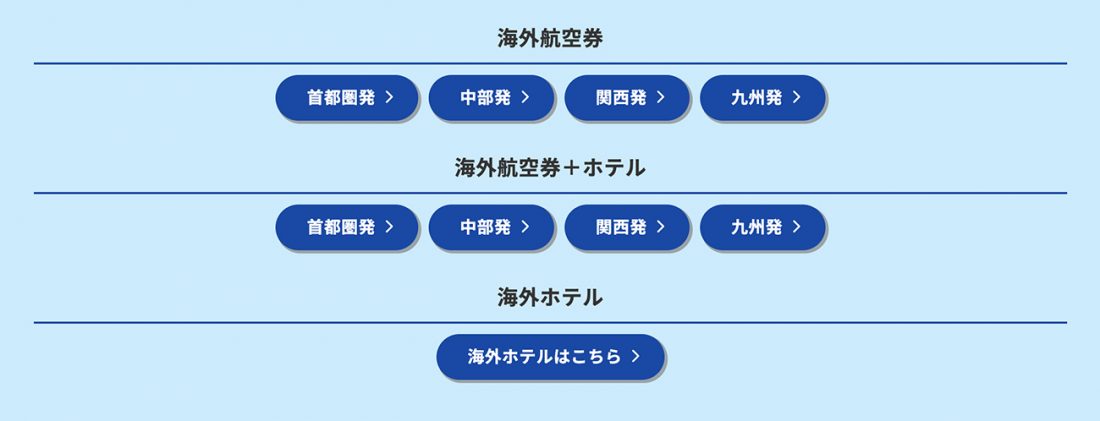 海外航空券

首都圏発 >
中部発 >
関西発 >
九州発 >

海外航空券＋ホテル

首都圏発 >
中部発 >
関西発 >
九州発 >

海外ホテル

海外ホテルはこちら >